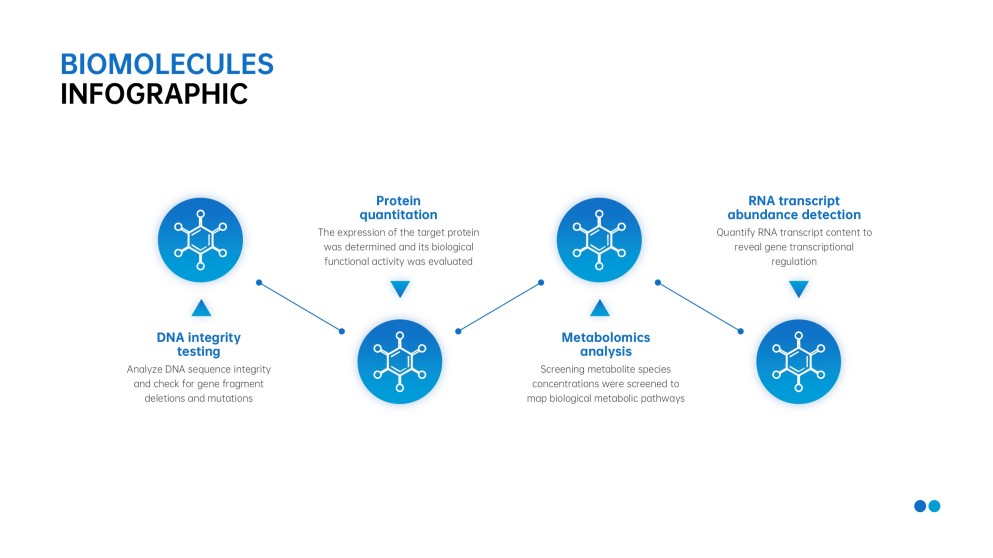 BIOMOLECULES
INFOGRAPHIC

DNA integrity testing
Analyze DNA sequence integrity and check for gene fragment deletions and mutations

Protein quantitation
The expression of the target protein was determined and its biological functional activity was evaluated

Metabolomics analysis
Screening metabolite species concentrations were screened to map biological metabolic pathways

RNA transcript abundance detection
Quantify RNA transcript content to reveal gene transcriptional regulation